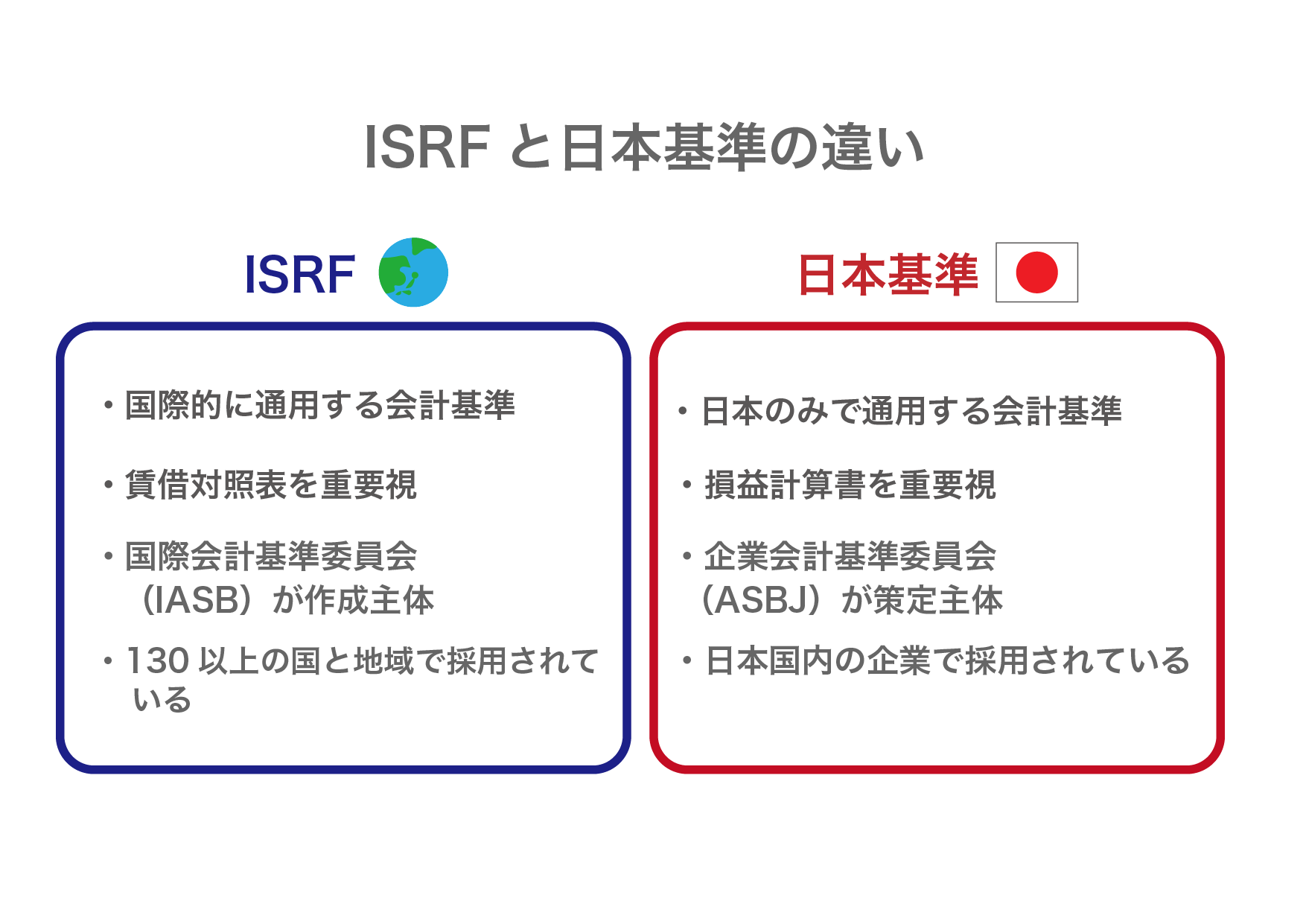 ISRF と日本基準の違い

ISRF

・国際的に通用する会計基準

・賃借対照表を重要視

・国際会計基準委員会（IASB）が作成主体

・130 以上の国と地域で採用されている

日本基準

・日本のみで通用する会計基準

・損益計算書を重要視

・企業会計基準委員会（ASBJ）が策定主体

・日本国内の企業で採用されている